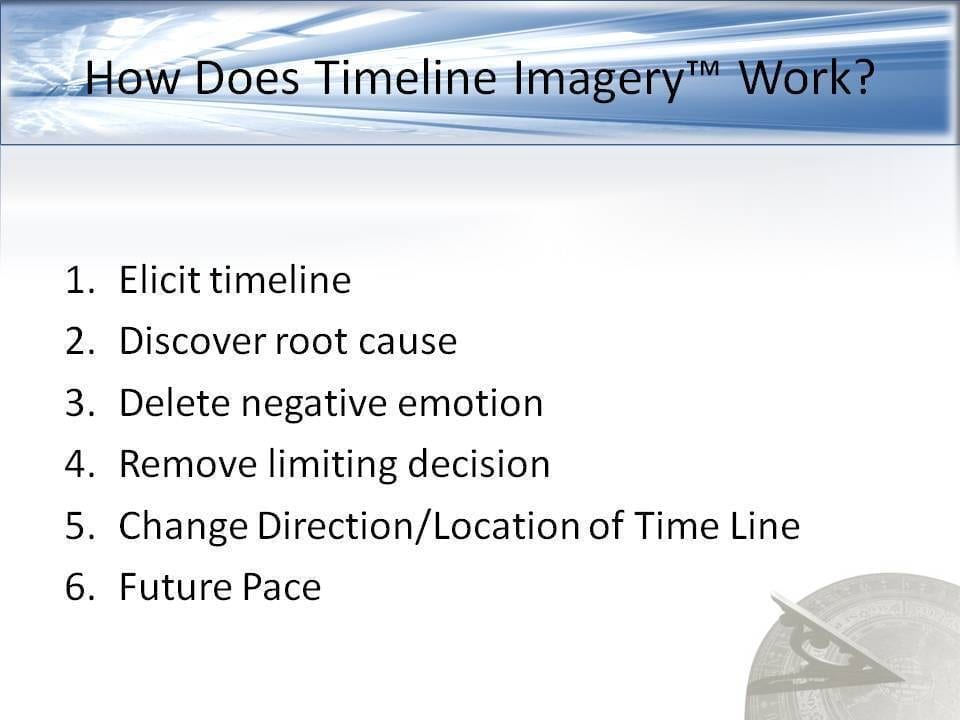 How Does Timeline Imagery™ Work?

1. Elicit timeline
2. Discover root cause
3. Delete negative emotion
4. Remove limiting decision
5. Change Direction/Location of Time Line
6. Future Pace